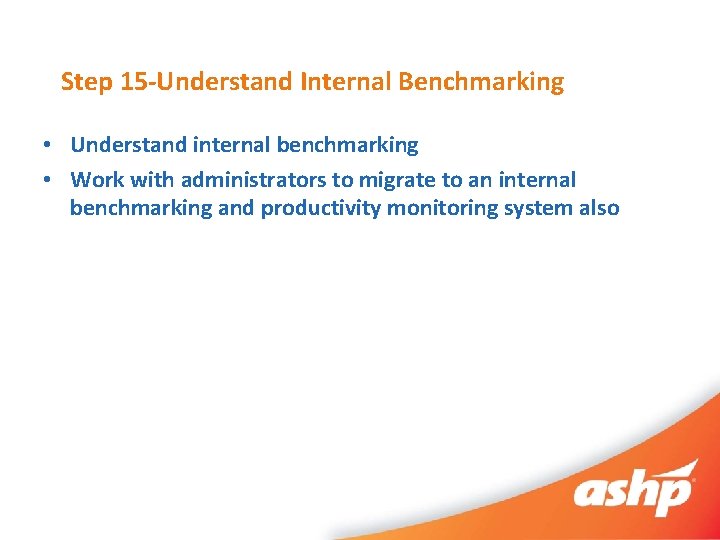 Step 15-Understand Internal Benchmarking

• Understand internal benchmarking
• Work with administrators to migrate to an internal benchmarking and productivity monitoring system also

ashp